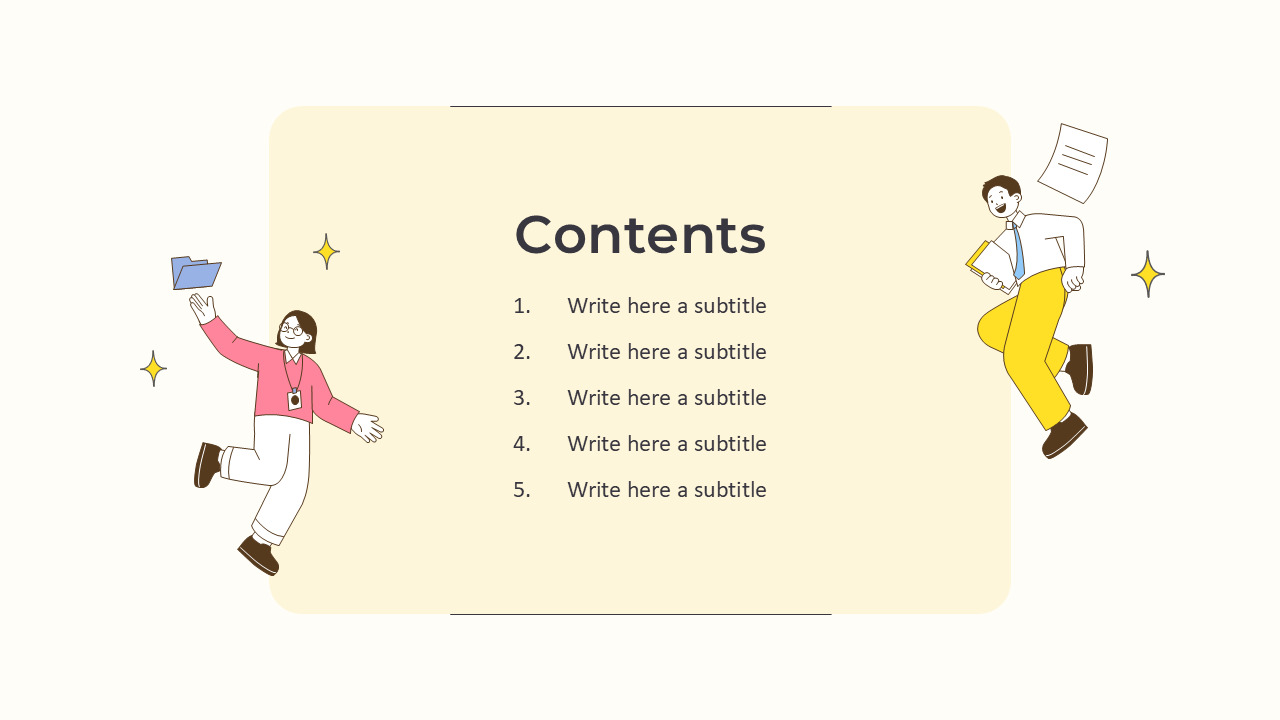 Contents

1. Write here a subtitle

2. Write here a subtitle

3. Write here a subtitle

4. Write here a subtitle

5. Write here a subtitle